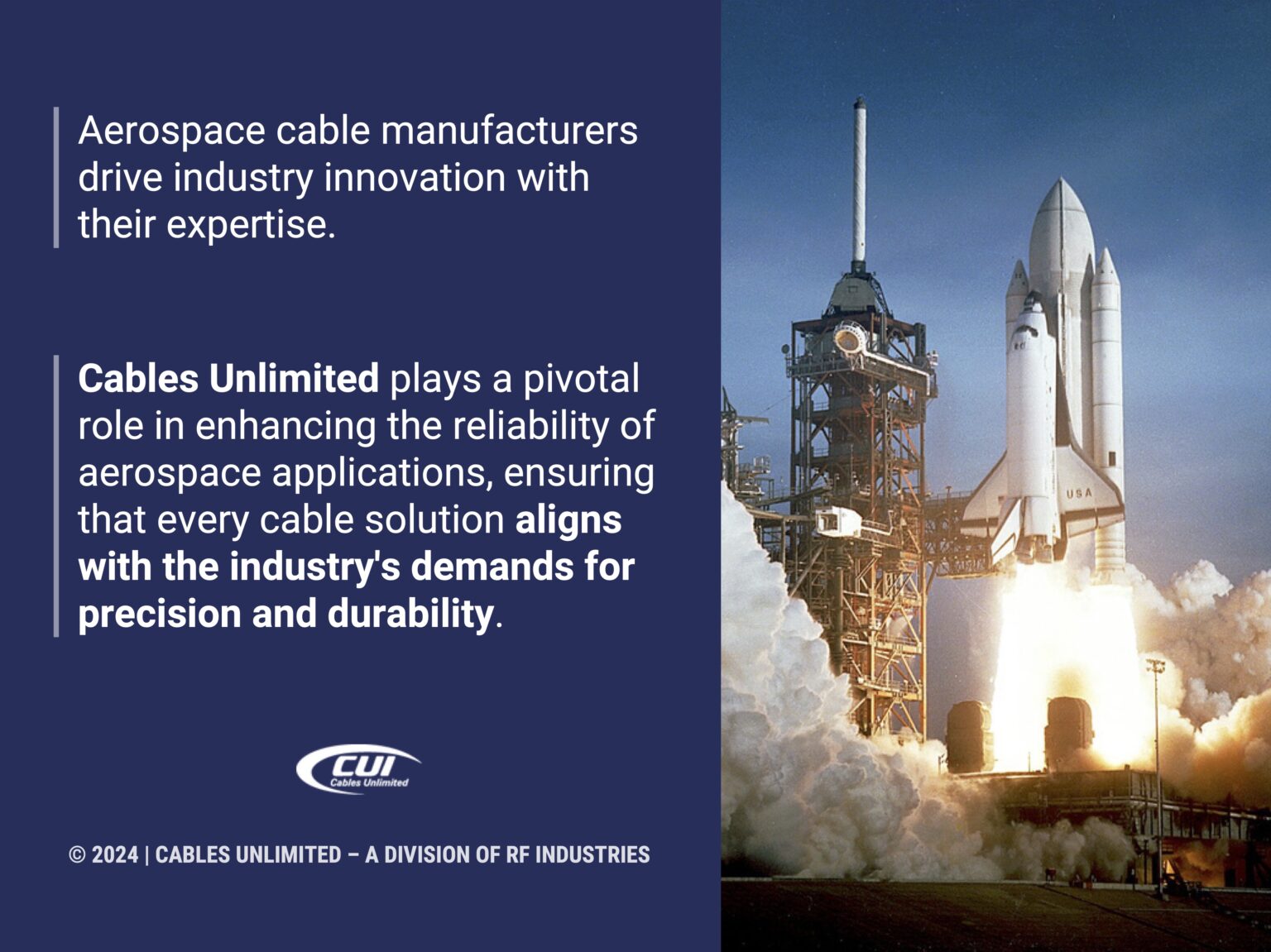 Aerospace cable manufacturers drive industry innovation with their expertise.

Cables Unlimited plays a pivotal role in enhancing the reliability of aerospace applications, ensuring that every cable solution aligns with the industry's demands for precision and durability.

CUI
Cables Unlimited

© 2024 | CABLES UNLIMITED – A DIVISION OF RF INDUSTRIES

USA